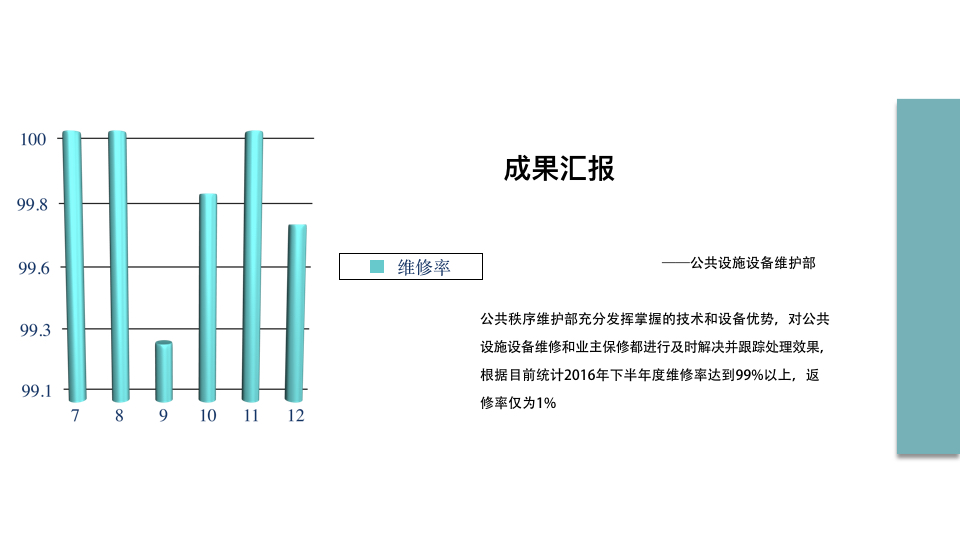 100
99.8
99.6
99.3
99.1
7 8 9 10 11 12

维修率

成果汇报

——公共设施设备维护部

公共秩序维护部充分发挥掌握的技术和设备优势，对公共设施设备维修和业主保修都进行及时解决并跟踪处理效果，根据目前统计2016年下半年度维修率达到99%以上，返修率仅为1%